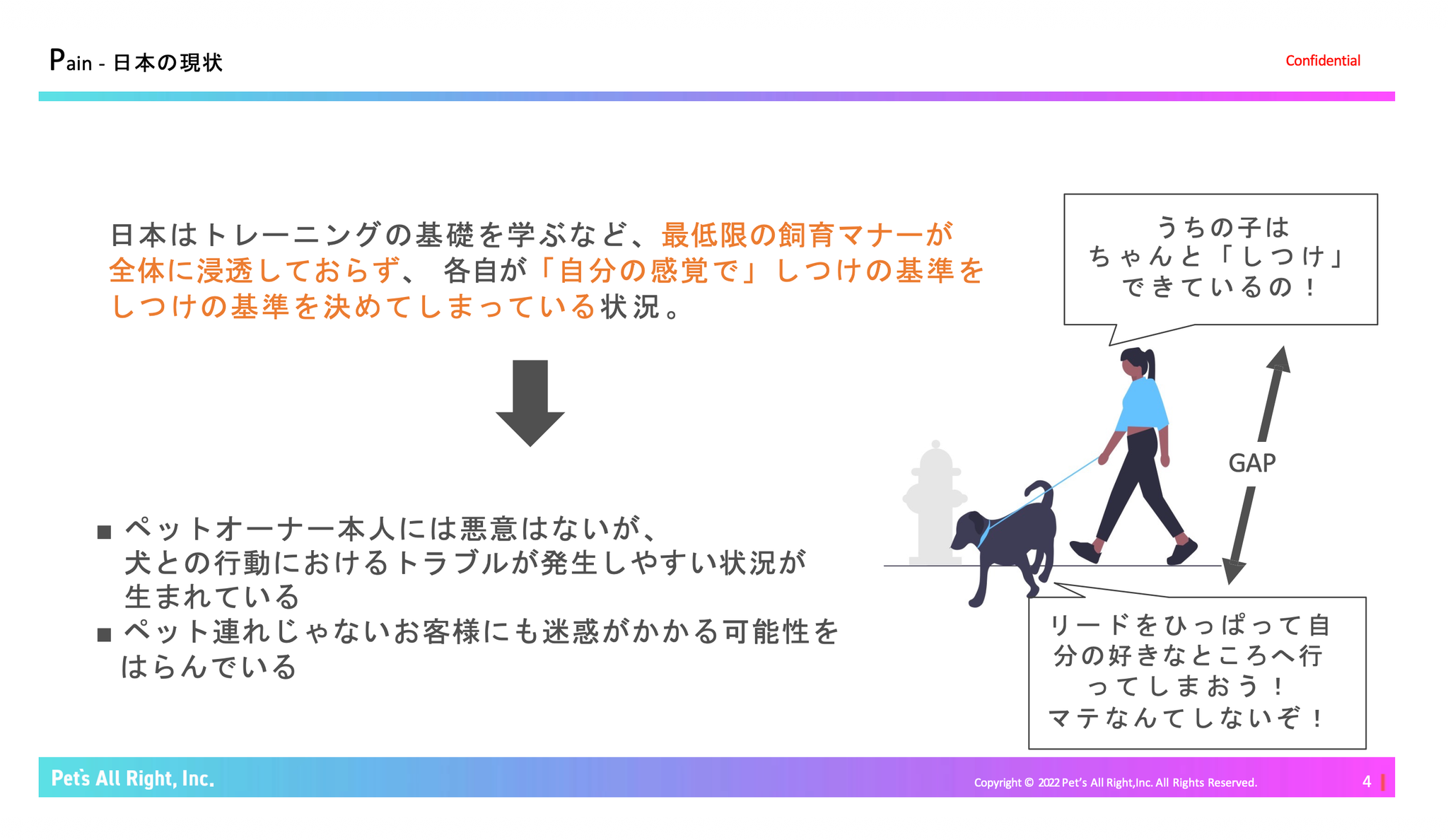 Pain - 日本の現状

Confidential

日本はトレーニングの基礎を学ぶなど、最低限の飼育マナーが全体に浸透しておらず、 各自が「自分の感覚で」しつけの基準をしつけの基準を決めてしまっている状況。

■ ペットオーナー本人には悪意はないが、犬との行動におけるトラブルが発生しやすい状況が生まれている
■ ペット連れじゃないお客様にも迷惑がかかる可能性をはらんでいる

うちの子は
ちゃんと「しつけ」
できているの！

GAP

リードをひっぱって自分の好きなところへ行ってしまおう！
マテなんてしないぞ！

Pet's All Right, Inc.

Copyright © 2022 Pet's All Right,Inc. All Rights Reserved.

4